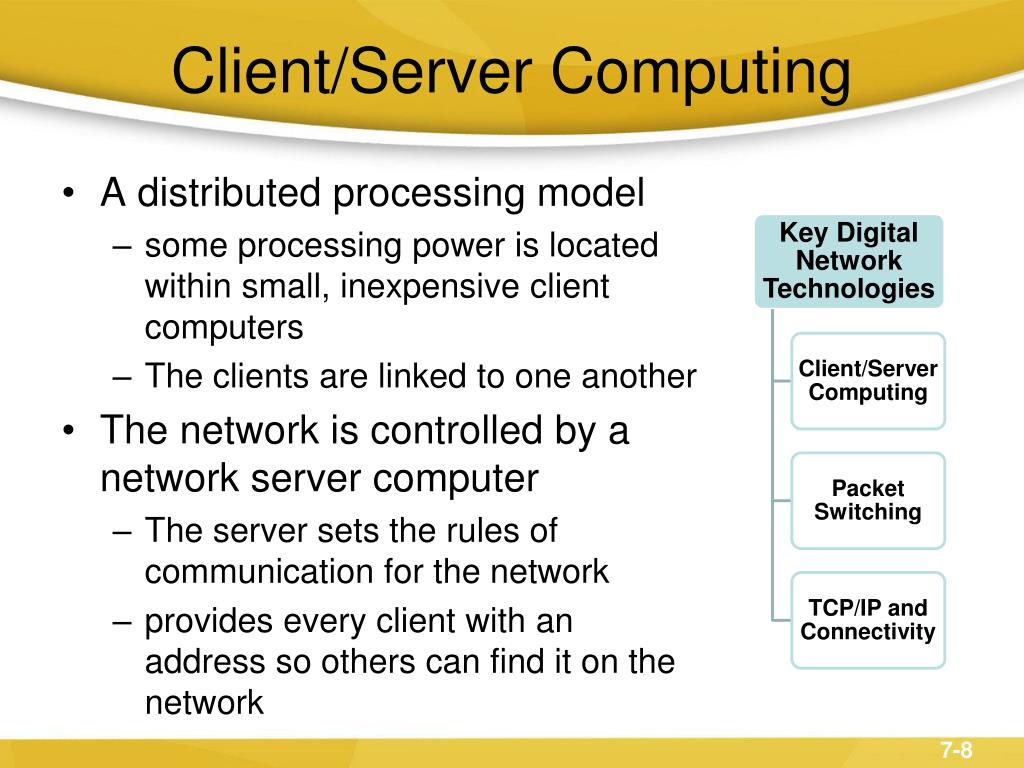 Client/Server Computing

• A distributed processing model
– some processing power is located within small, inexpensive client computers
– The clients are linked to one another
• The network is controlled by a network server computer
– The server sets the rules of communication for the network
– provides every client with an address so others can find it on the network

Key Digital Network Technologies

Client/Server Computing

Packet Switching

TCP/IP and Connectivity

7-8